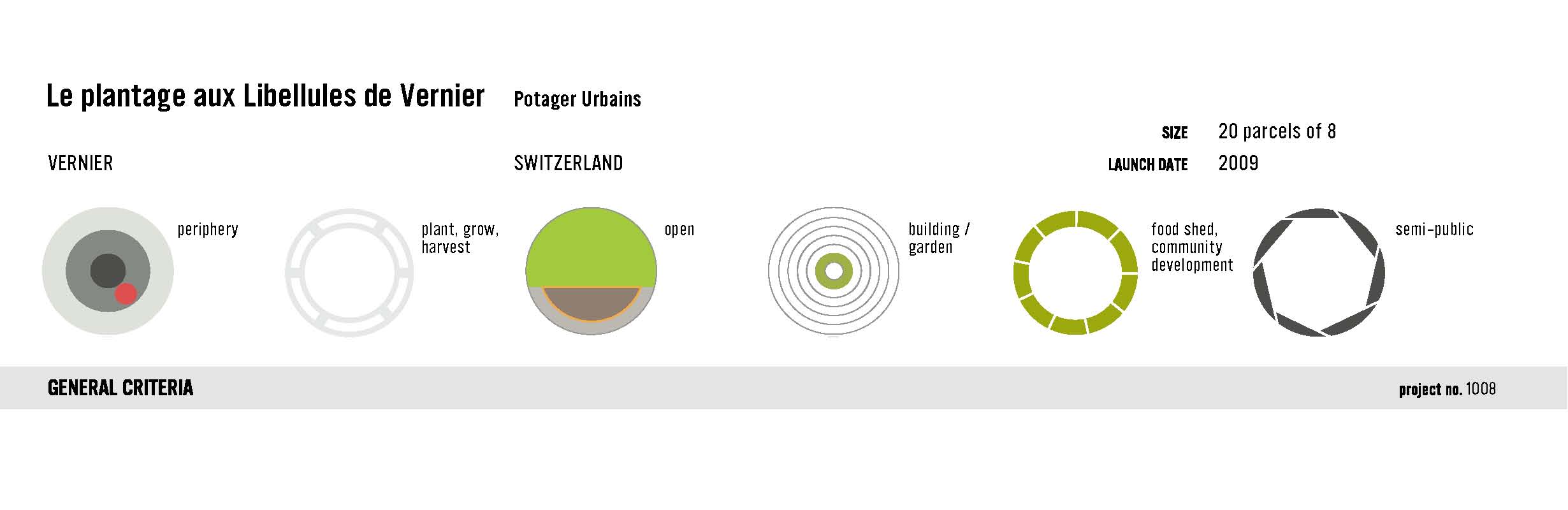 Le plantage aux Libellules de Vernier Potager Urbains

SIZE 20 parcels of 8

VERNIER SWITZERLAND LAUNCH DATE 2009

periphery

plant, grow, harvest

open

building / garden

food shed, community development

semi-public

GENERAL CRITERIA

project no. 1008